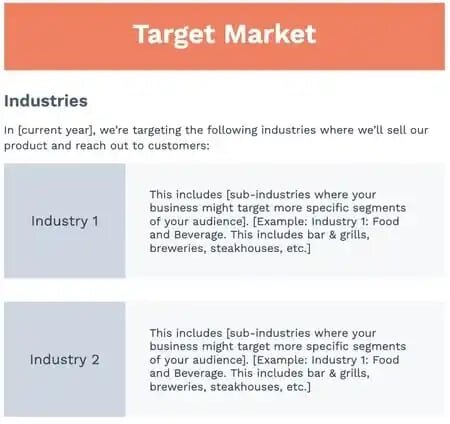 Target Market

Industries

In [current year], we're targeting the following industries where we'll sell our product and reach out to customers:

| Industry 1 | This includes [sub-industries where your business might target more specific segments of your audience]. [Example: Industry 1: Food and Beverage. This includes bar & grills, breweries, steakhouses, etc.] |
|---|---|
| Industry 2 | This includes [sub-industries where your business might target more specific segments of your audience]. [Example: Industry 1: Food and Beverage. This includes bar & grills, breweries, steakhouses, etc.] |